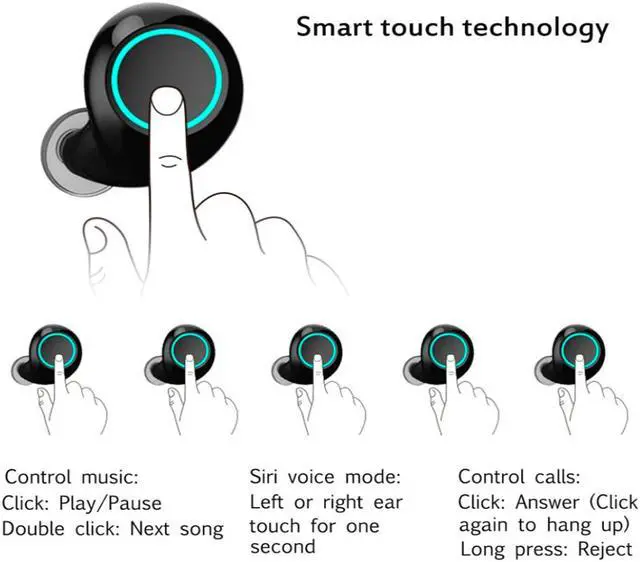 Smart touch technology

Control music:
Click: Play/Pause
Double click: Next song

Siri voice mode:
Left or right ear touch for one second

Control calls:
Click: Answer (Click again to hang up)
Long press: Reject